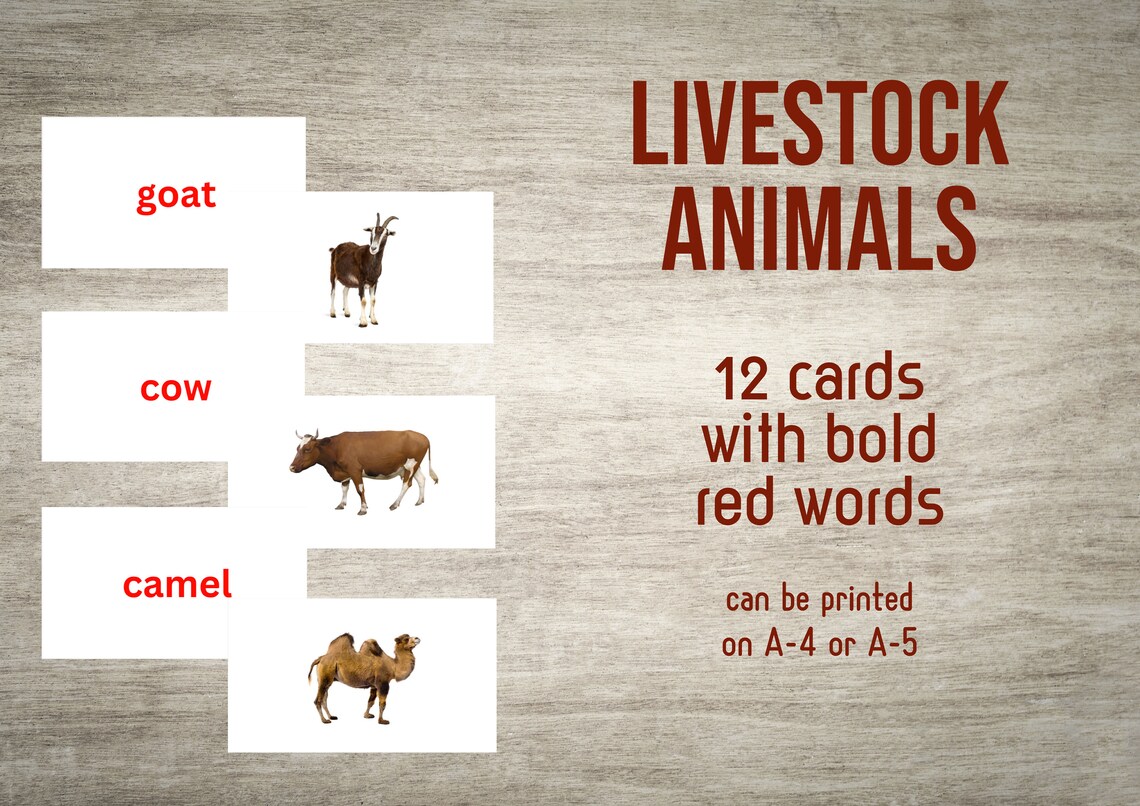 goat

cow

camel

LIVESTOCK ANIMALS

12 cards with bold red words

can be printed on A-4 or A-5